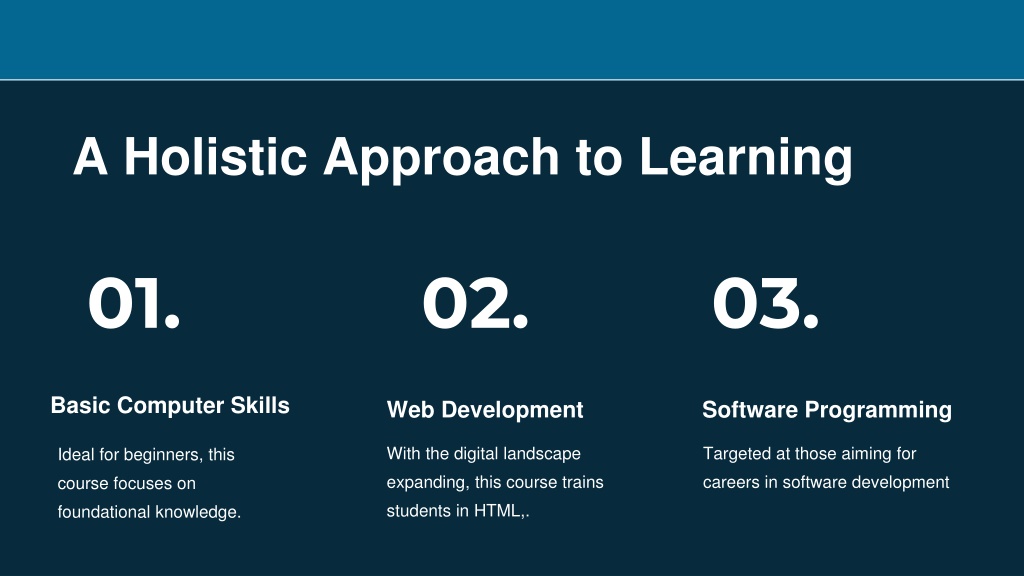 A Holistic Approach to Learning

01.

Basic Computer Skills

Ideal for beginners, this course focuses on foundational knowledge.

02.

Web Development

With the digital landscape expanding, this course trains students in HTML,.

03.

Software Programming

Targeted at those aiming for careers in software development